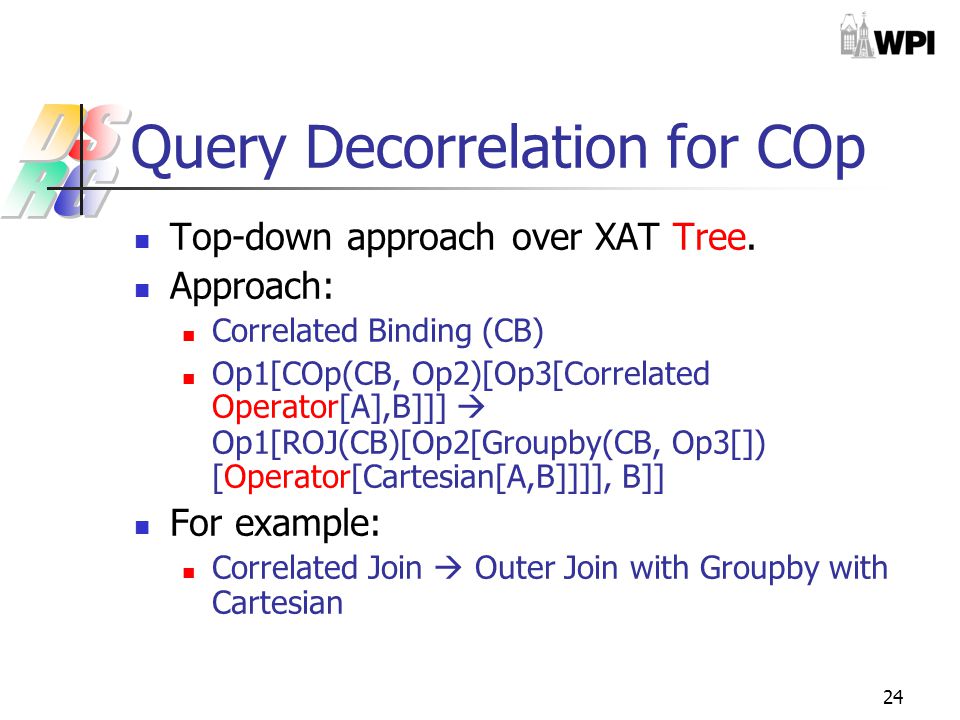 WPI

DS RG

Query Decorrelation for COp

Top-down approach over XAT Tree.

Approach:

Correlated Binding (CB)

Op1[COp(CB, Op2)[Op3[Correlated Operator[A],B]]] → Op1[ROJ(CB)[Op2[Groupby(CB, Op3[]) [Operator[Cartesian[A,B]]]], B]]

For example:

Correlated Join → Outer Join with Groupby with Cartesian

24